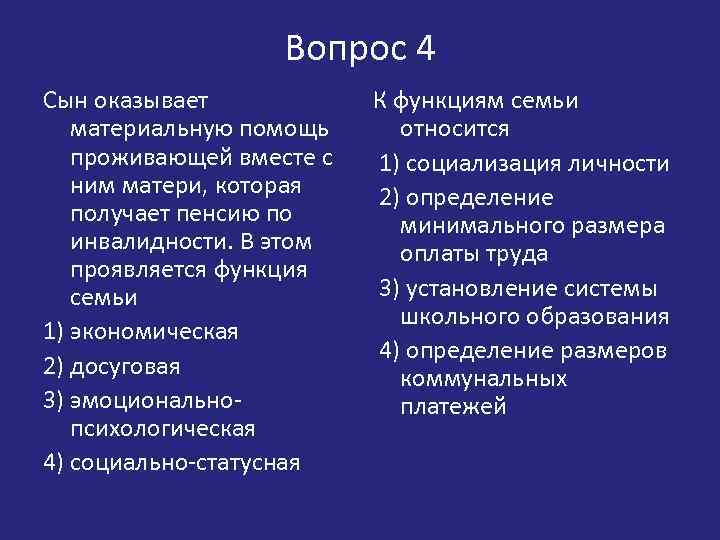 Вопрос 4

Сын оказывает материальную помощь проживающей вместе с ним матери, которая получает пенсию по инвалидности. В этом проявляется функция семьи

1) экономическая

2) досуговая

3) эмоционально-психологическая

4) социально-статусная

К функциям семьи относится

1) социализация личности

2) определение минимального размера оплаты труда

3) установление системы школьного образования

4) определение размеров коммунальных платежей